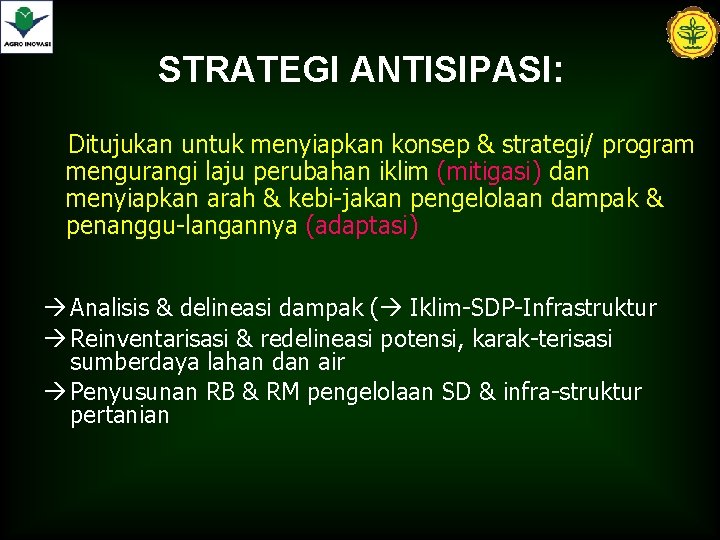 AGRO INOVASI

STRATEGI ANTISIPASI:

Ditujukan untuk menyiapkan konsep & strategi/ program mengurangi laju perubahan iklim (mitigasi) dan menyiapkan arah & kebi-jakan pengelolaan dampak & penanggu-langannya (adaptasi)

→ Analisis & delineasi dampak (→ Iklim-SDP-Infrastruktur
→ Reinventarisasi & redelineasi potensi, karak-terisasi sumberdaya lahan dan air
→ Penyusunan RB & RM pengelolaan SD & infra-struktur pertanian